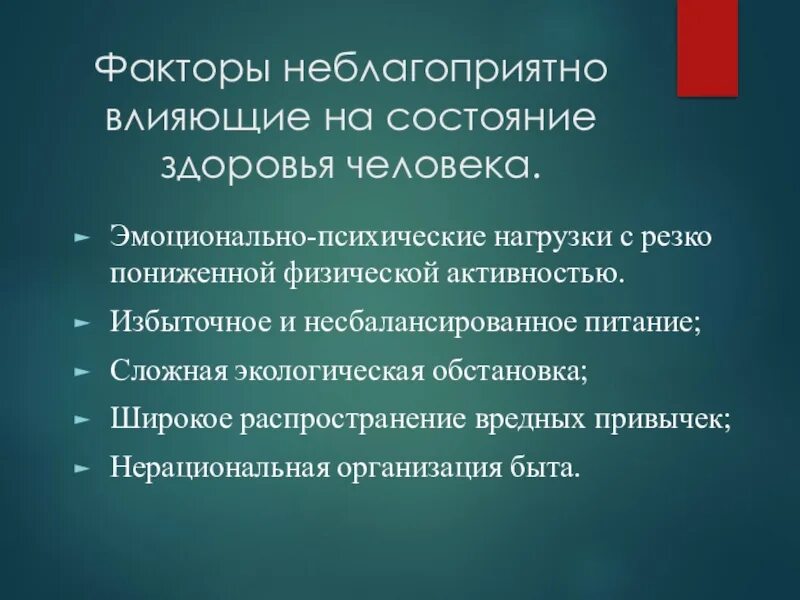 Факторы неблагоприятно влияющие на состояние здоровья человека.

► Эмоционально-психические нагрузки с резко пониженной физической активностью.

► Избыточное и несбалансированное питание;

► Сложная экологическая обстановка;

► Широкое распространение вредных привычек;

► Нерациональная организация быта.